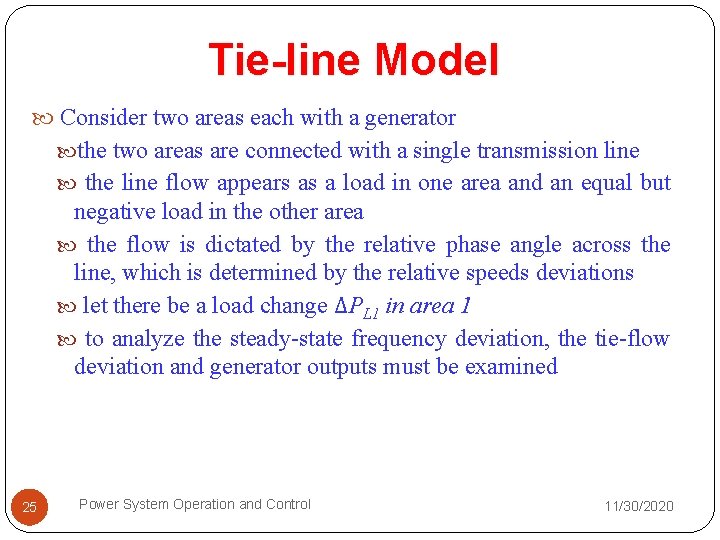 Tie-line Model

Consider two areas each with a generator

the two areas are connected with a single transmission line

the line flow appears as a load in one area and an equal but negative load in the other area

the flow is dictated by the relative phase angle across the line, which is determined by the relative speeds deviations

let there be a load change $\Delta P_{L1}$ in area 1

to analyze the steady-state frequency deviation, the tie-flow deviation and generator outputs must be examined

25

Power System Operation and Control

11/30/2020